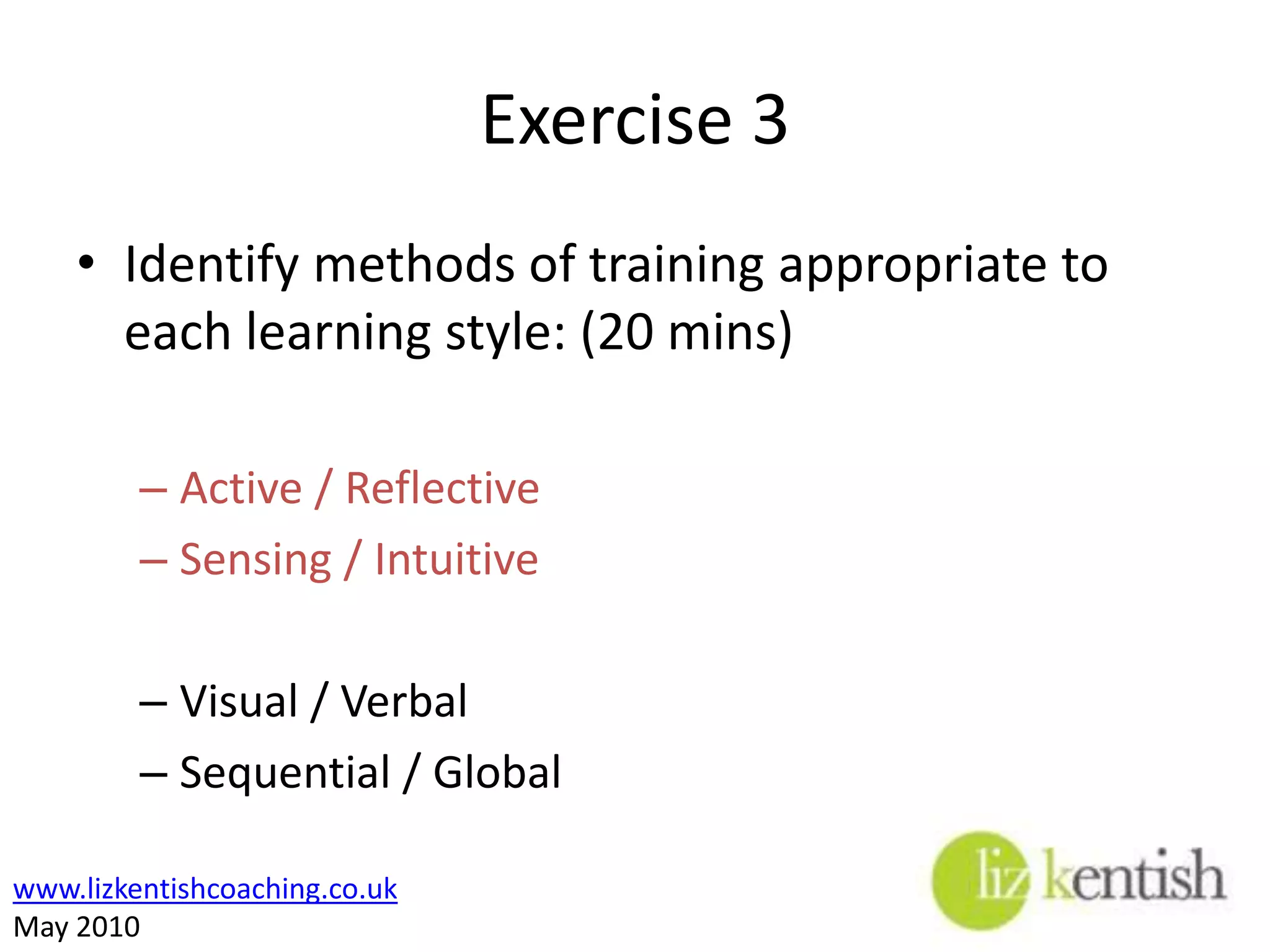 Exercise 3

• Identify methods of training appropriate to each learning style: (20 mins)

– Active / Reflective
– Sensing / Intuitive

– Visual / Verbal
– Sequential / Global

www.lizkentishcoaching.co.uk
May 2010

liz kentish